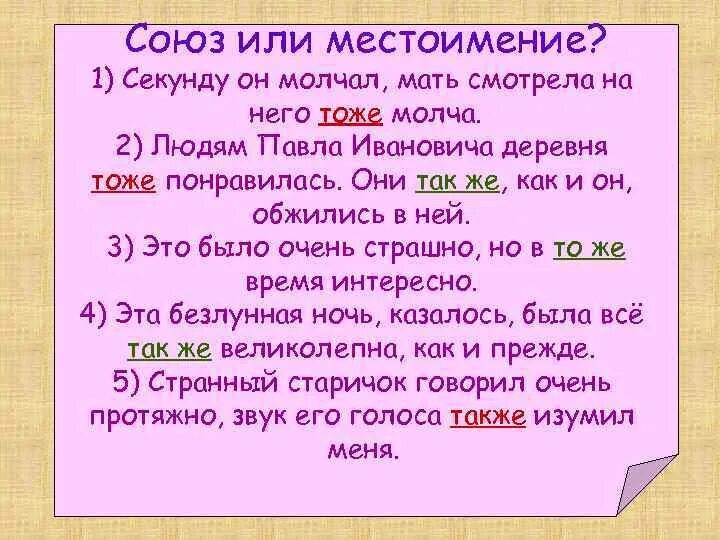 Союз или местоимение?

1) Секунду он молчал, мать смотрела на него тоже молча.

2) Людям Павла Ивановича деревня тоже понравилась. Они так же, как и он, обжились в ней.

3) Это было очень страшно, но в то же время интересно.

4) Эта безлунная ночь, казалось, была всё так же великолепна, как и прежде.

5) Странный старичок говорил очень протяжно, звук его голоса также изумил меня.